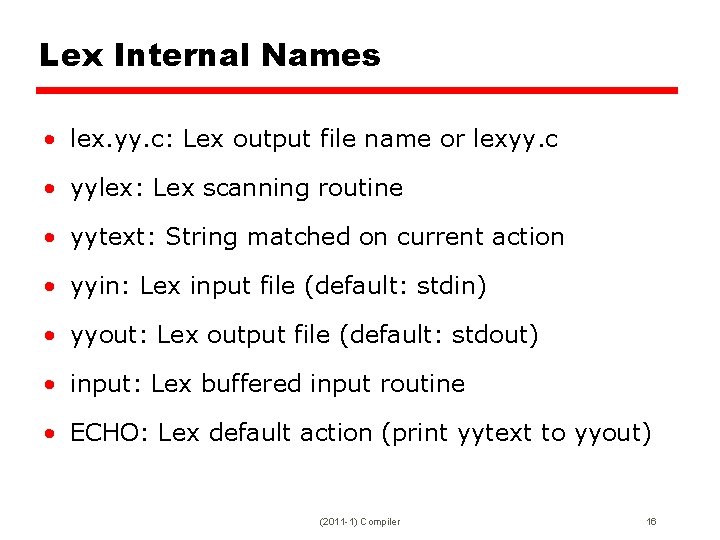 Lex Internal Names

• lex.yy.c: Lex output file name or lexyy.c
• yylex: Lex scanning routine
• yytext: String matched on current action
• yyin: Lex input file (default: stdin)
• yyout: Lex output file (default: stdout)
• input: Lex buffered input routine
• ECHO: Lex default action (print yytext to yyout)

(2011-1) Compiler

16